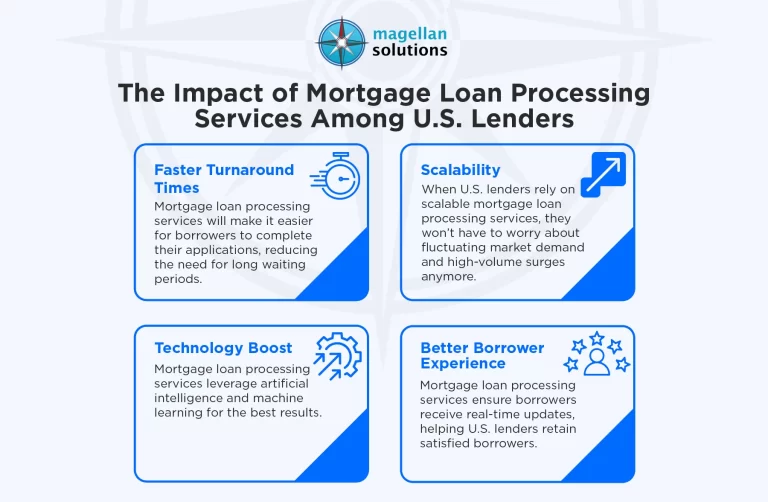 magellan solutions

The Impact of Mortgage Loan Processing Services Among U.S. Lenders

Faster Turnaround Times

Mortgage loan processing services will make it easier for borrowers to complete their applications, reducing the need for long waiting periods.

Scalability

When U.S. lenders rely on scalable mortgage loan processing services, they won't have to worry about fluctuating market demand and high-volume surges anymore.

Technology Boost

Mortgage loan processing services leverage artificial intelligence and machine learning for the best results.

Better Borrower Experience

Mortgage loan processing services ensure borrowers receive real-time updates, helping U.S. lenders retain satisfied borrowers.